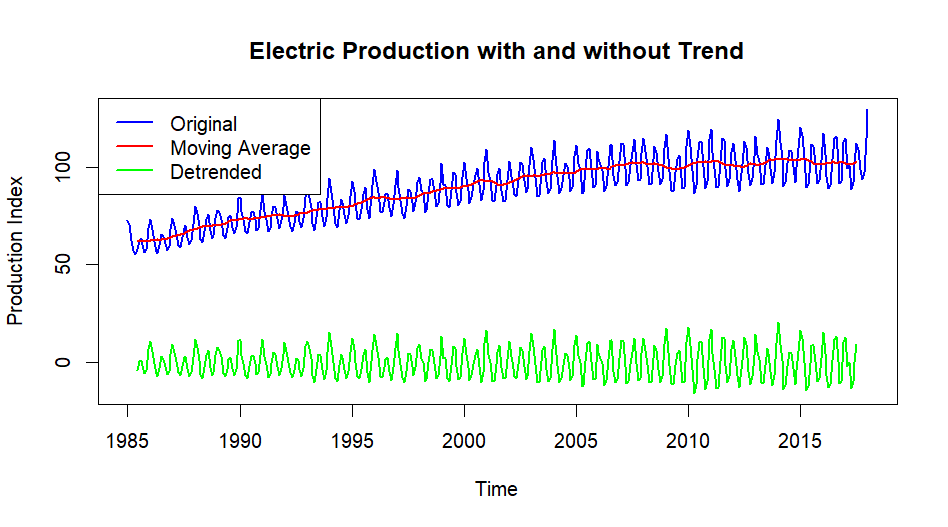 Electric Production with and without Trend

Original
Moving Average
Detrended

Production Index

100
50
0

1985 1990 1995 2000 2005 2010 2015

Time